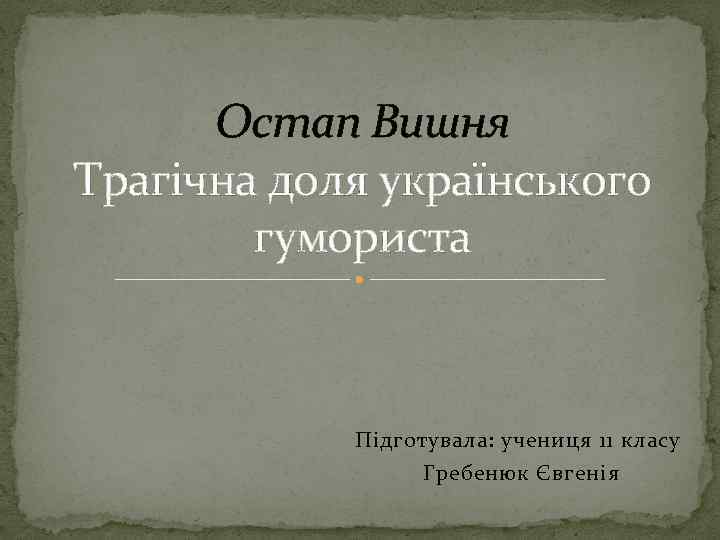 Остап Вишня
Трагічна доля українського гумориста

Підготувала: учениця 11 класу
Гребенюк Євгенія